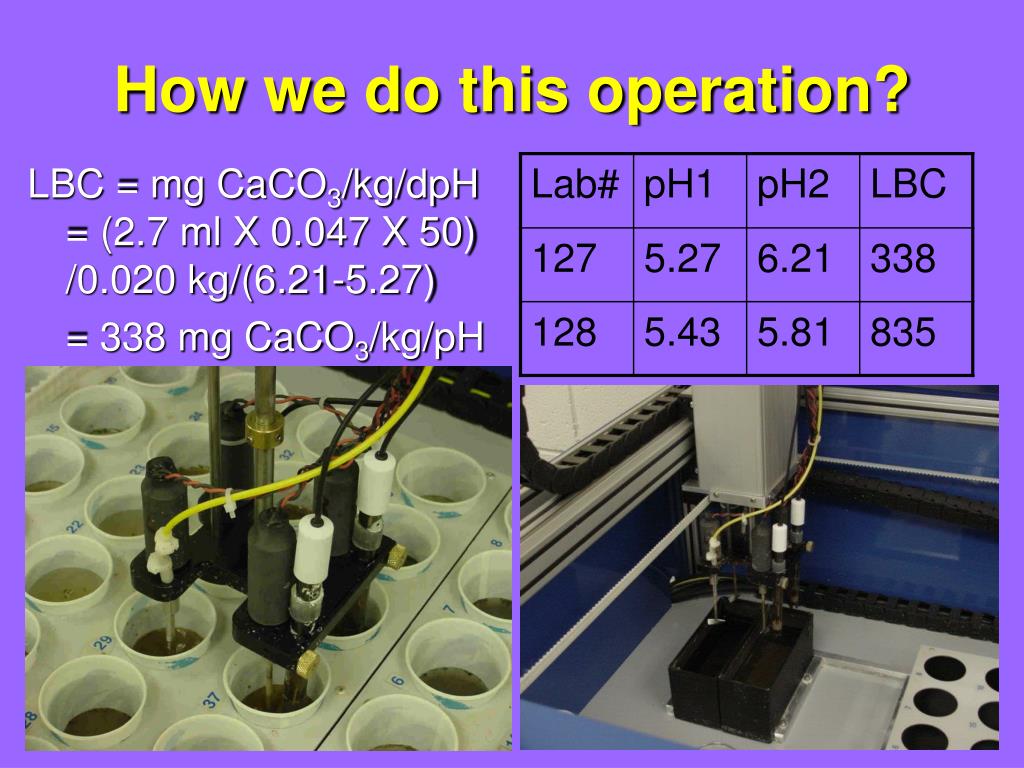 How we do this operation?

LBC = mg $CaCO_3$/kg/dpH = (2.7 ml X 0.047 X 50) /0.020 kg/(6.21-5.27)

= 338 mg $CaCO_3$/kg/pH

| Lab# | pH1 | pH2 | LBC |
|---|---|---|---|
| 127 | 5.27 | 6.21 | 338 |
| 128 | 5.43 | 5.81 | 835 |

22
29
6